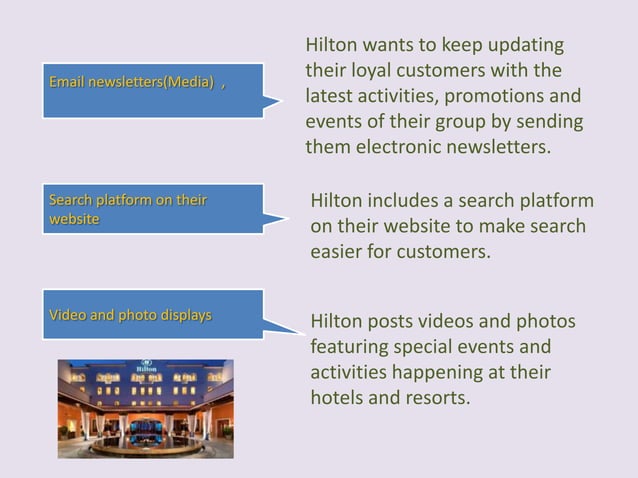 Email newsletters(Media) ,

Hilton wants to keep updating their loyal customers with the latest activities, promotions and events of their group by sending them electronic newsletters.

Search platform on their website

Hilton includes a search platform on their website to make search easier for customers.

Video and photo displays

Hilton posts videos and photos featuring special events and activities happening at their hotels and resorts.

Hilton